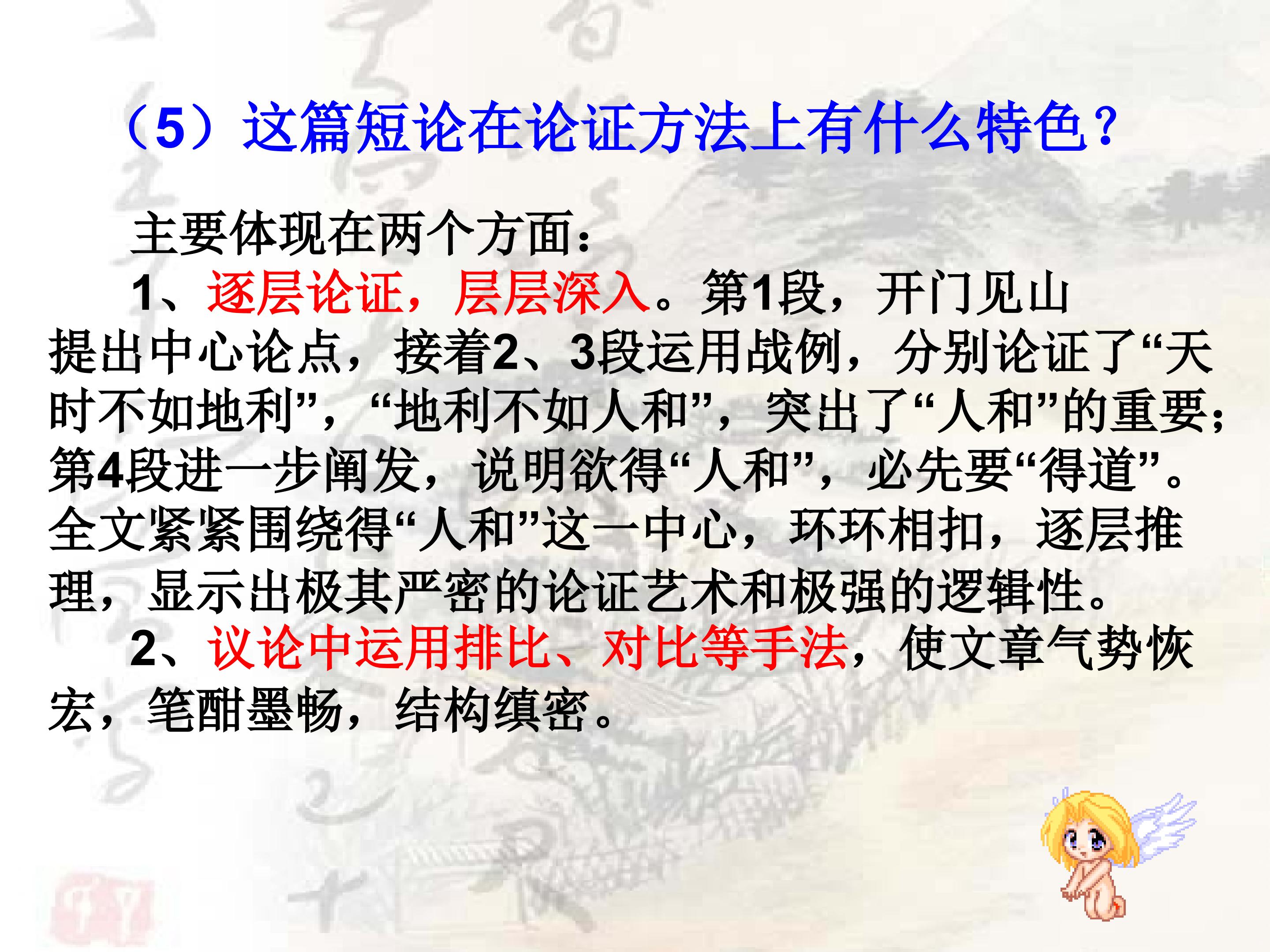 （5）这篇短论在论证方法上有什么特色？

主要体现在两个方面：

1、逐层论证，层层深入。第1段，开门见山提出中心论点，接着2、3段运用战例，分别论证了“天时不如地利”，“地利不如人和”，突出了“人和”的重要；第4段进一步阐发，说明欲得“人和”，必先要“得道”。全文紧紧围绕得“人和”这一中心，环环相扣，逐层推理，显示出极其严密的论证艺术和极强的逻辑性。

2、议论中运用排比、对比等手法，使文章气势恢宏，笔酣墨畅，结构缜密。